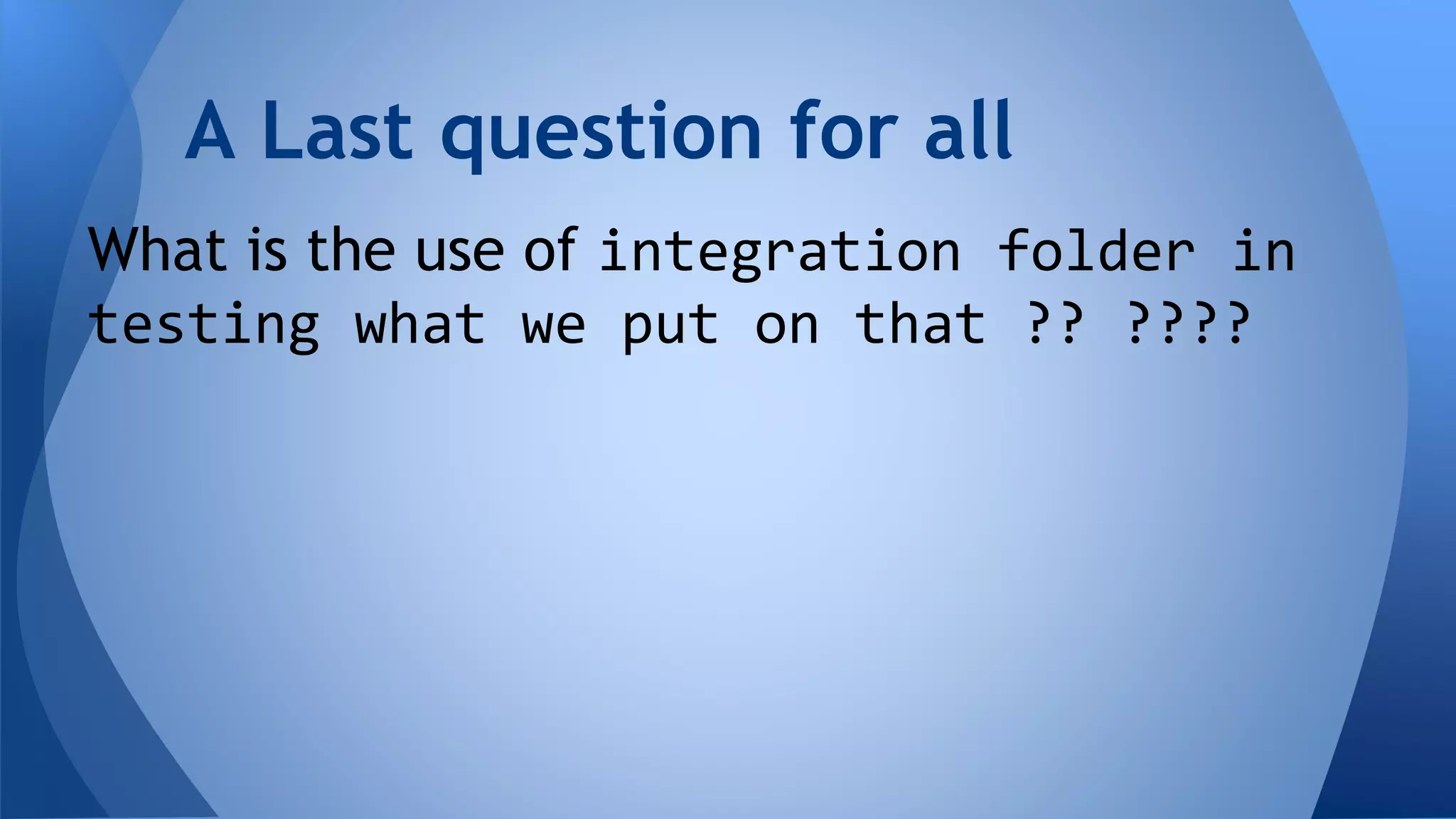 A Last question for all

What is the use of integration folder in testing what we put on that ?? ????